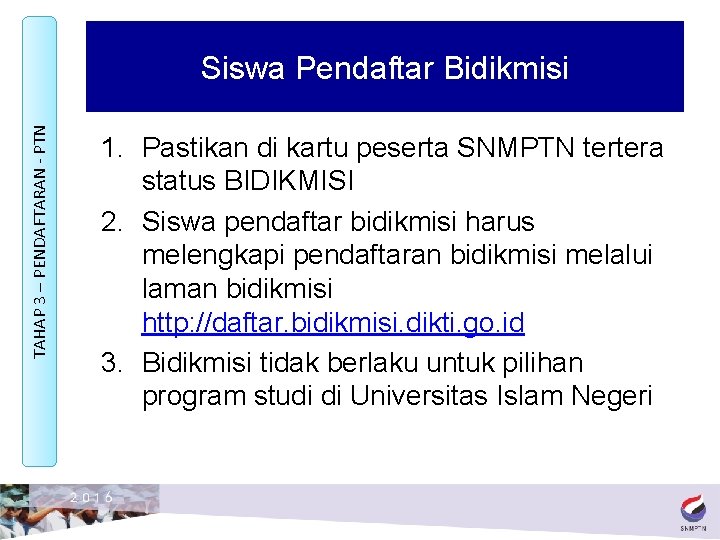 TAHAP 3 – PENDAFTARAN - PTN

Siswa Pendaftar Bidikmisi

1. Pastikan di kartu peserta SNMPTN tertera status BIDIKMISI
2. Siswa pendaftar bidikmisi harus melengkapi pendaftaran bidikmisi melalui laman bidikmisi http://daftar.bidikmisi.dikti.go.id
3. Bidikmisi tidak berlaku untuk pilihan program studi di Universitas Islam Negeri

2016

SNMPTN